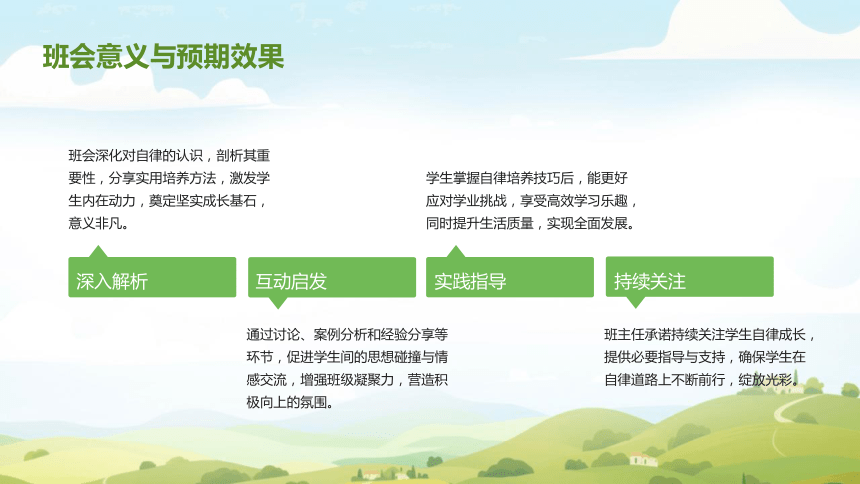 班会意义与预期效果

班会深化对自律的认识，剖析其重要性，分享实用培养方法，激发学生内在动力，奠定坚实成长基石，意义非凡。

深入解析

互动启发

通过讨论、案例分析和经验分享等环节，促进学生间的思想碰撞与情感交流，增强班级凝聚力，营造积极向上的氛围。

学生掌握自律培养技巧后，能更好应对学业挑战，享受高效学习乐趣，同时提升生活质量，实现全面发展。

实践指导

持续关注

班主任承诺持续关注学生自律成长，提供必要指导与支持，确保学生在自律道路上不断前行，绽放光彩。